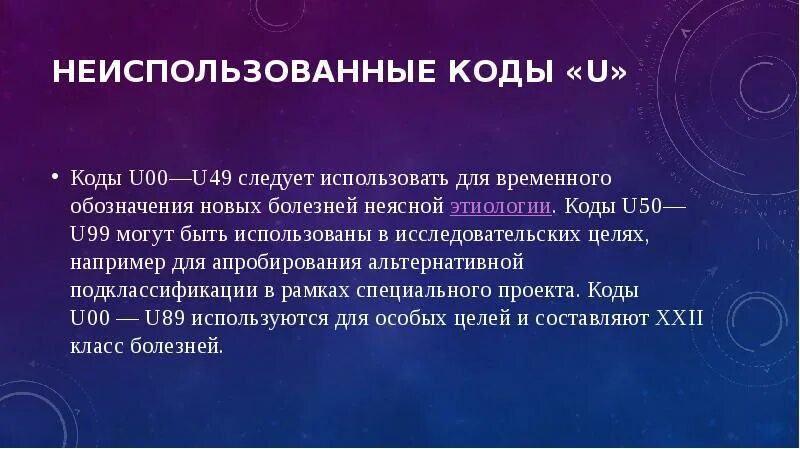 НЕИСПОЛЬЗОВАННЫЕ КОДЫ «U»

• Коды U00—U49 следует использовать для временного обозначения новых болезней неясной этиологии. Коды U50—U99 могут быть использованы в исследовательских целях, например для апробирования альтернативной подклассификации в рамках специального проекта. Коды U00 — U89 используются для особых целей и составляют XXII класс болезней.